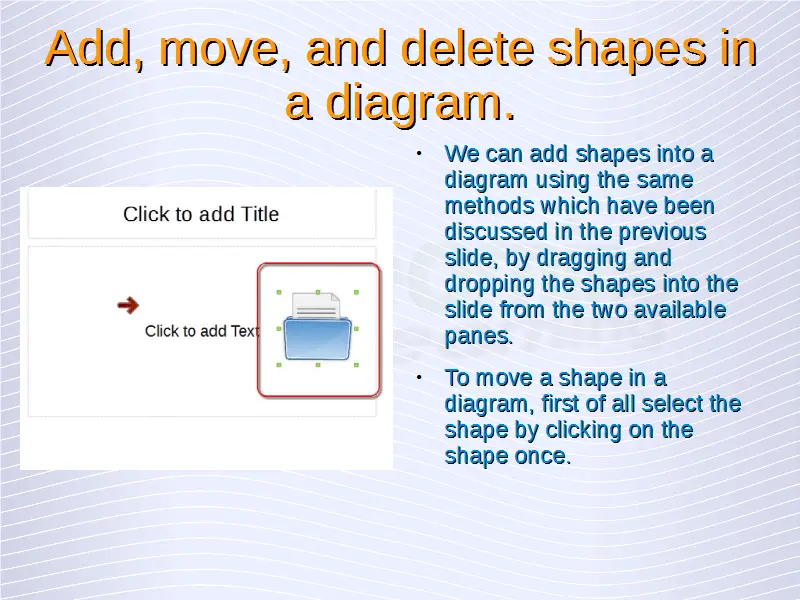 Add, move, and delete shapes in a diagram.

Click to add Title

Click to add Text

• We can add shapes into a diagram using the same methods which have been discussed in the previous slide, by dragging and dropping the shapes into the slide from the two available panes.

• To move a shape in a diagram, first of all select the shape by clicking on the shape once.